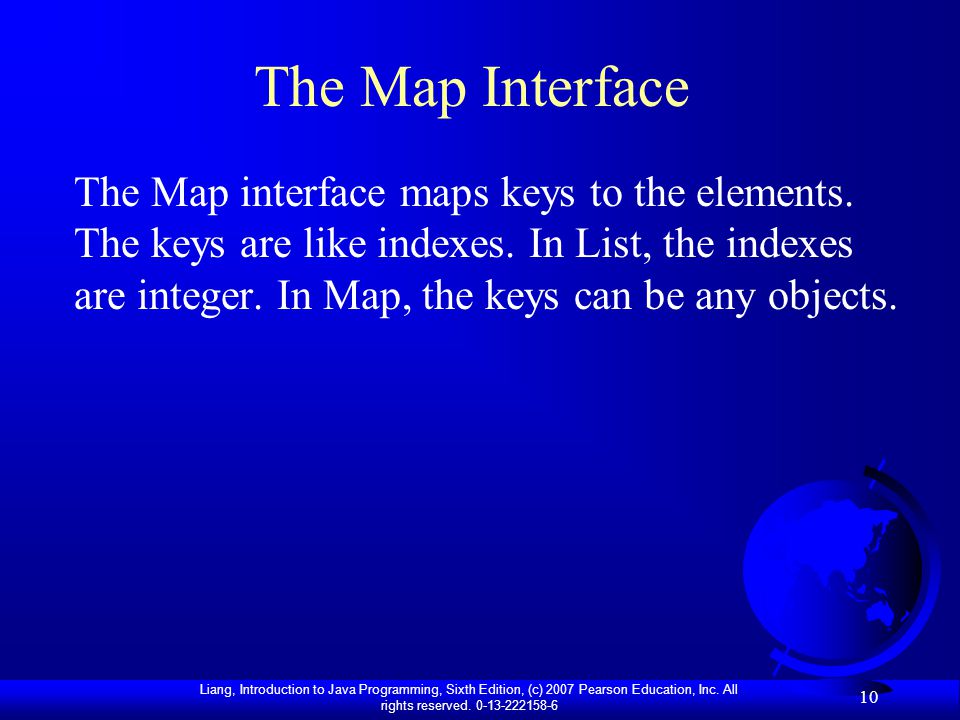 The Map Interface

The Map interface maps keys to the elements. The keys are like indexes. In List, the indexes are integer. In Map, the keys can be any objects.

Liang, Introduction to Java Programming, Sixth Edition, (c) 2007 Pearson Education, Inc. All rights reserved. 0-13-222158-6

10